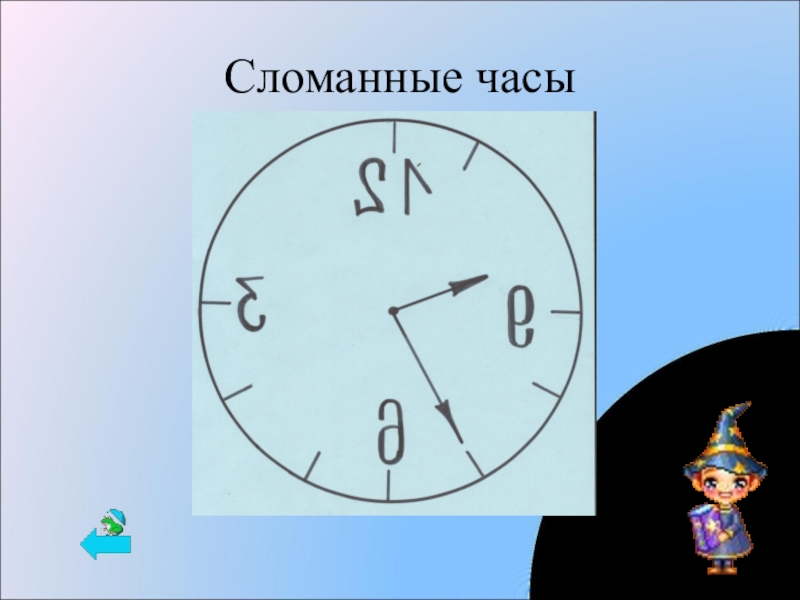 Сломанные часы

12

3

9

6